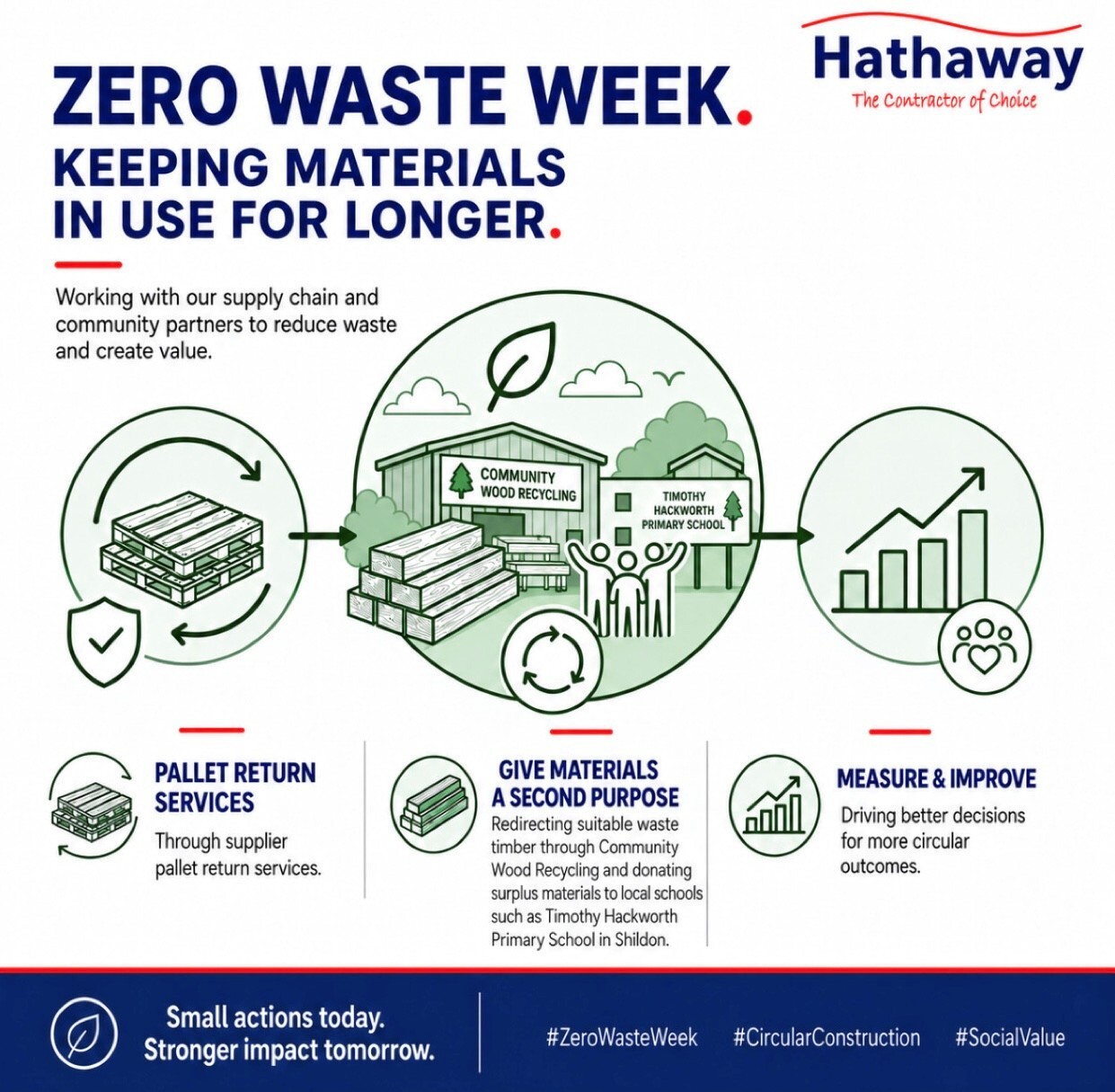 Hathaway
The Contractor of Choice

ZERO WASTE WEEK.
KEEPING MATERIALS IN USE FOR LONGER.

Working with our supply chain and community partners to reduce waste and create value.

COMMUNITY WOOD RECYCLING

TIMOTHY HACKWORTH PRIMARY SCHOOL

PALLET RETURN SERVICES
Through supplier pallet return services.

GIVE MATERIALS A SECOND PURPOSE
Redirecting suitable waste timber through Community Wood Recycling and donating surplus materials to local schools such as Timothy Hackworth Primary School in Shildon.

MEASURE & IMPROVE
Driving better decisions for more circular outcomes.

Small actions today.
Stronger impact tomorrow.

#ZeroWasteWeek #CircularConstruction #SocialValue